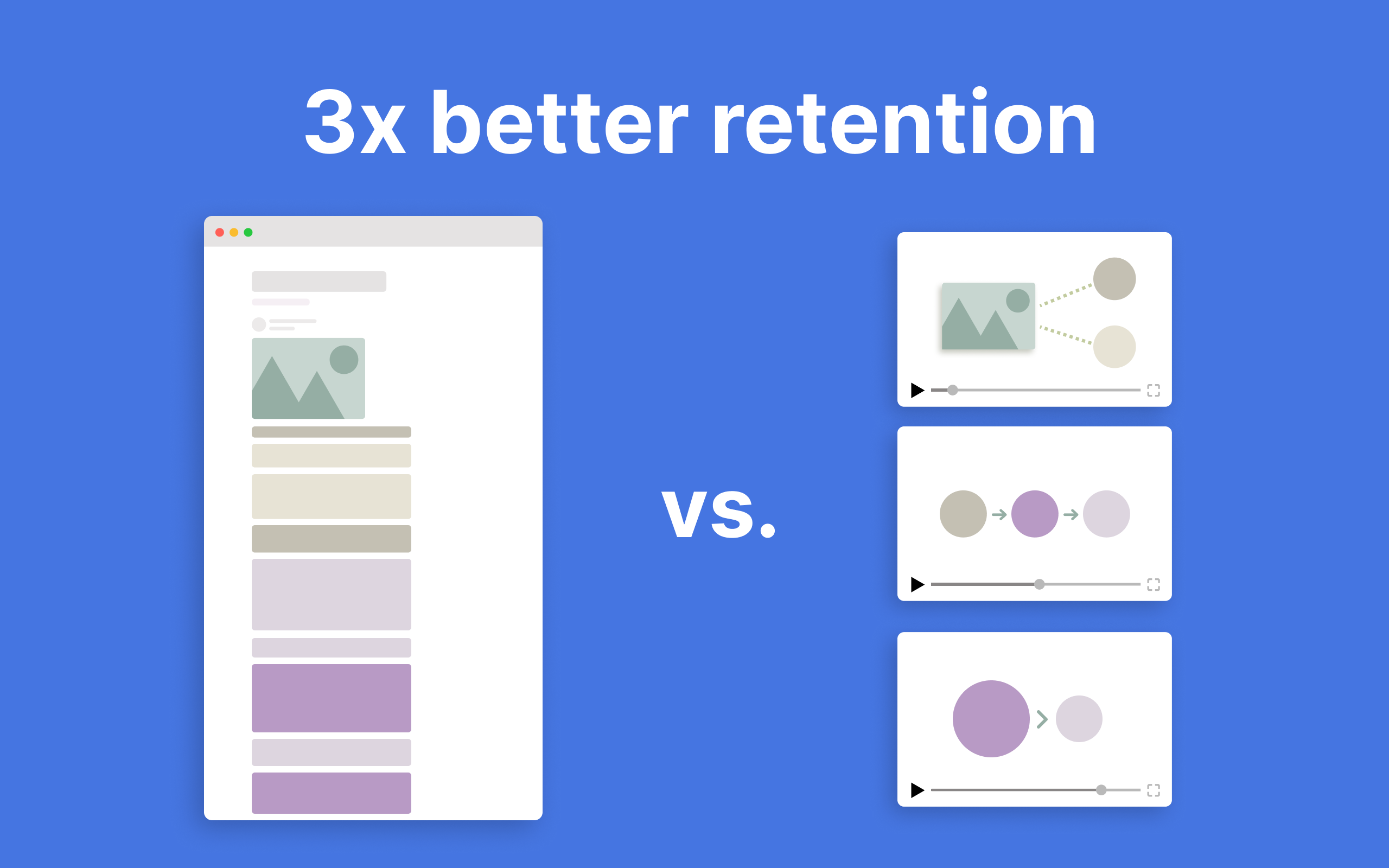 3x better retention

vs.